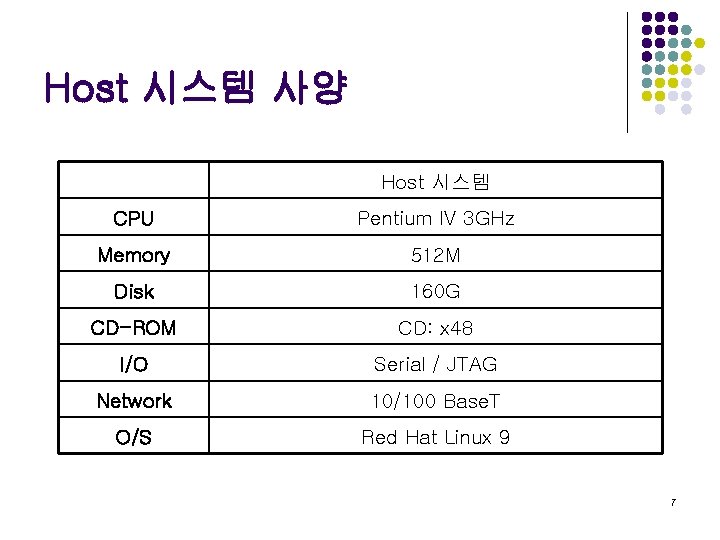 Host 시스템 사양

|  | Host 시스템 |
|---|---|
| CPU | Pentium IV 3GHz |
| Memory | 512M |
| Disk | 160G |
| CD-ROM | CD: x48 |
| I/O | Serial / JTAG |
| Network | 10/100 BaseT |
| O/S | Red Hat Linux 9 |

7